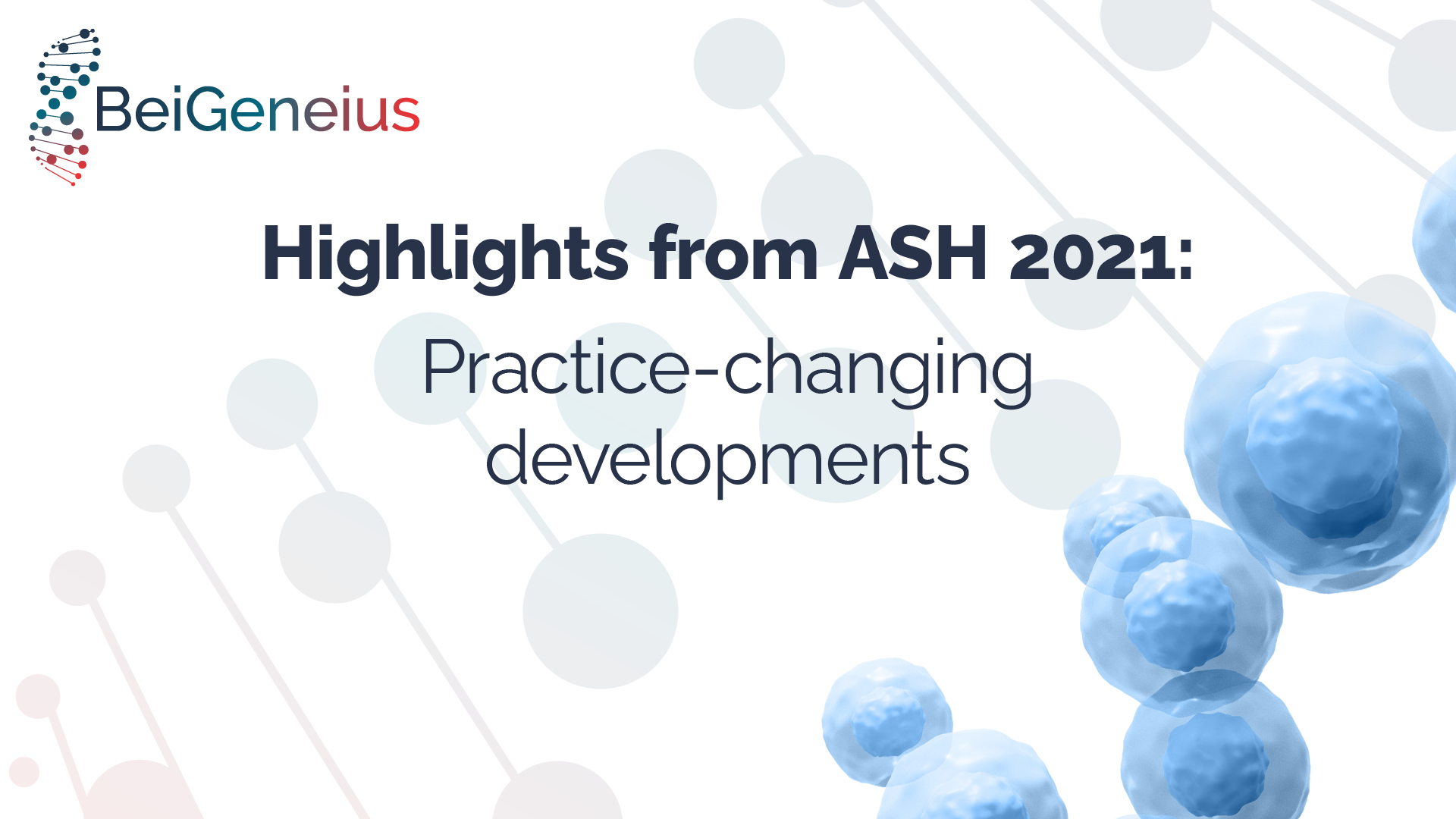 BeiGeneius

Highlights from ASH 2021:

Practice-changing developments